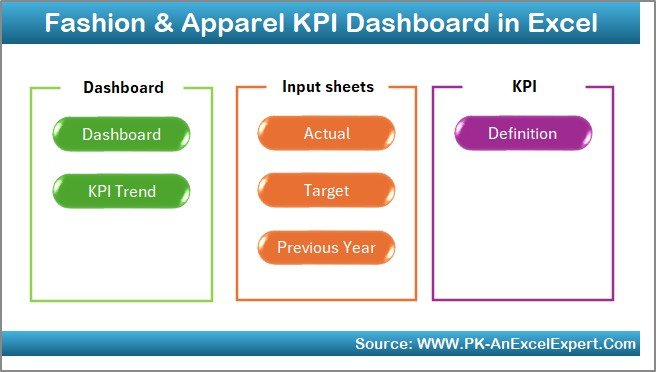 Fashion & Apparel KPI Dashboard in Excel

Dashboard

Dashboard

KPI Trend

Input sheets

Actual

Target

Previous Year

KPI

Definition

Source: WWW.PK-AnExcelExpert.Com